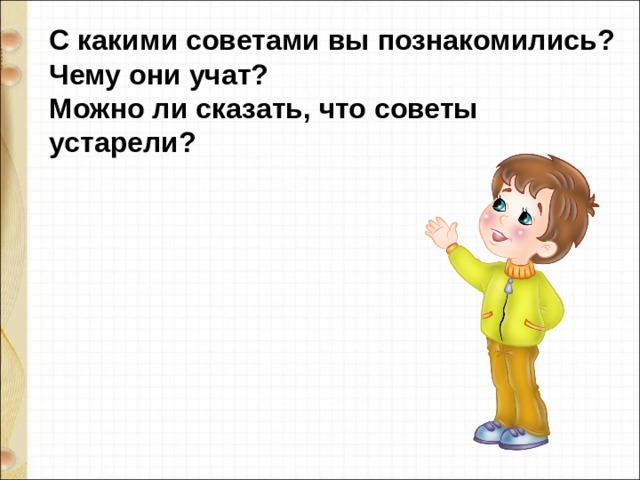 С какими советами вы познакомились?
Чему они учат?
Можно ли сказать, что советы устарели?